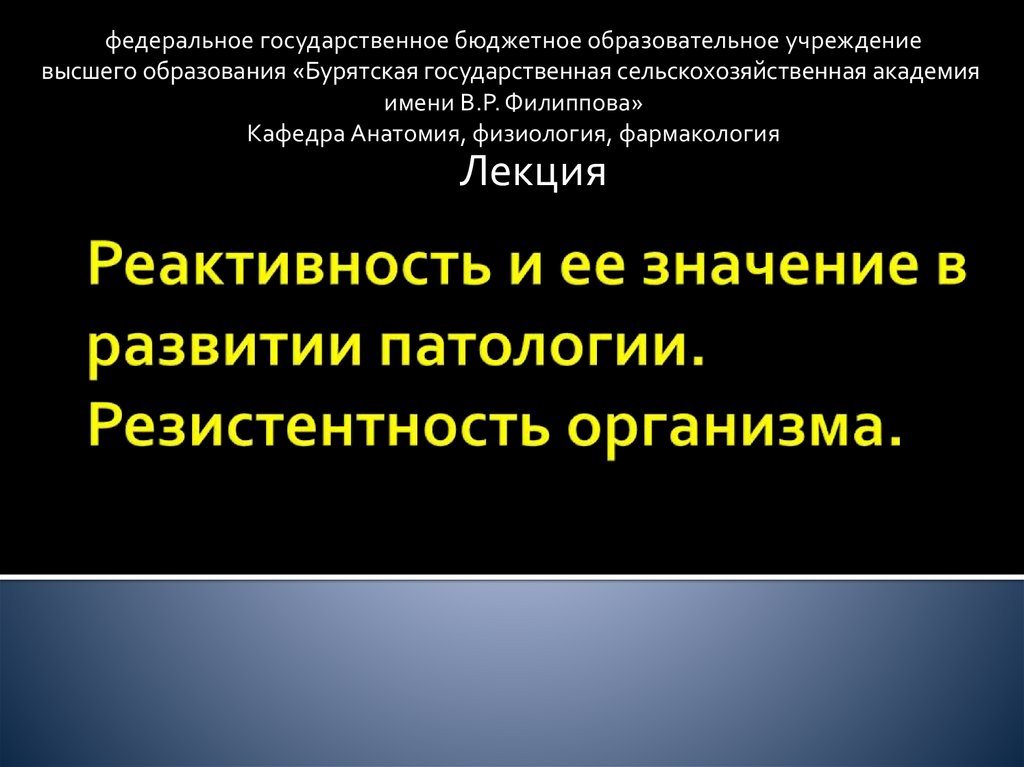 федеральное государственное бюджетное образовательное учреждение высшего образования «Бурятская государственная сельскохозяйственная академия имени В.Р. Филиппова»
Кафедра Анатомия, физиология, фармакология

Лекция

Реактивность и ее значение в развитии патологии. Резистентность организма.